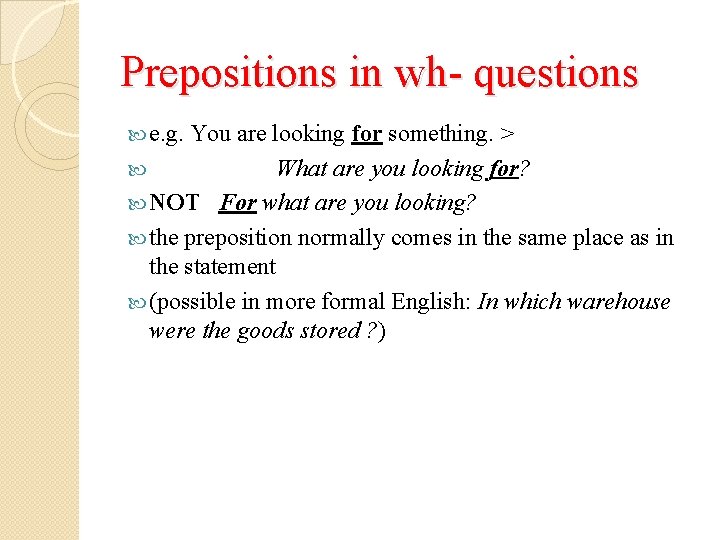 Prepositions in wh- questions

e.g. You are looking for something. >

What are you looking for?

NOT For what are you looking?

the preposition normally comes in the same place as in the statement

(possible in more formal English: In which warehouse were the goods stored ?)